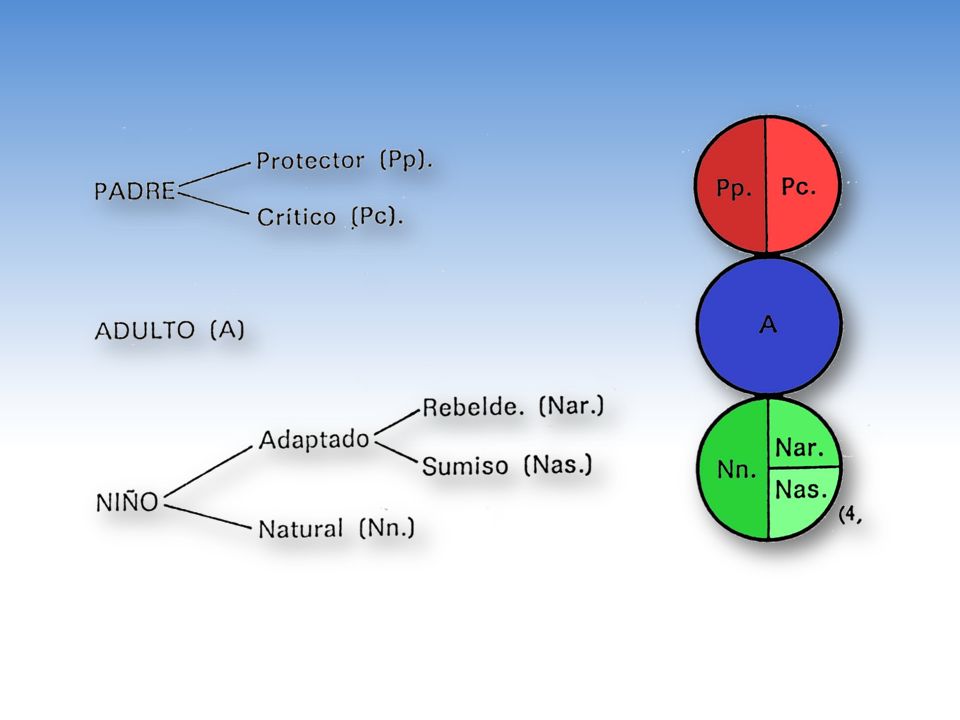 PADRE
Protector (Pp).
Crítico (Pc).

ADULTO (A)

NIÑO
Adaptado
Rebelde. (Nar.)
Sumiso (Nas.)
Natural (Nn.)

Pp.
Pc.
A
Nn.
Nar.
Nas.
(4,